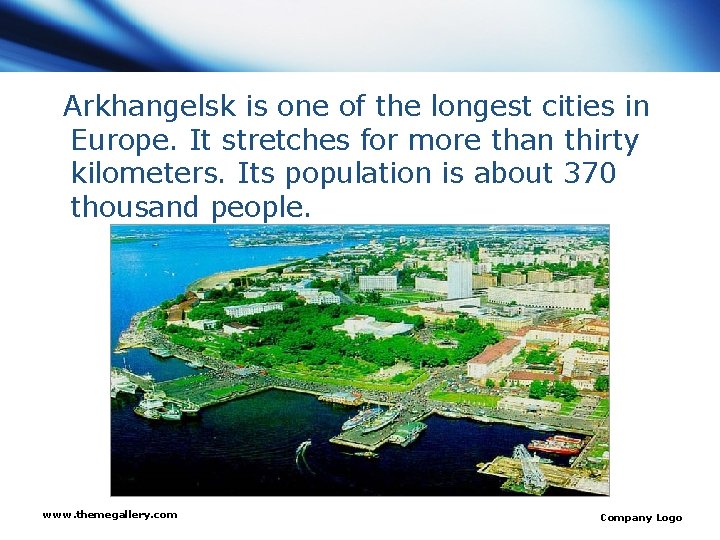 Arkhangelsk is one of the longest cities in Europe. It stretches for more than thirty kilometers. Its population is about 370 thousand people.

www.themegallery.com

Company Logo